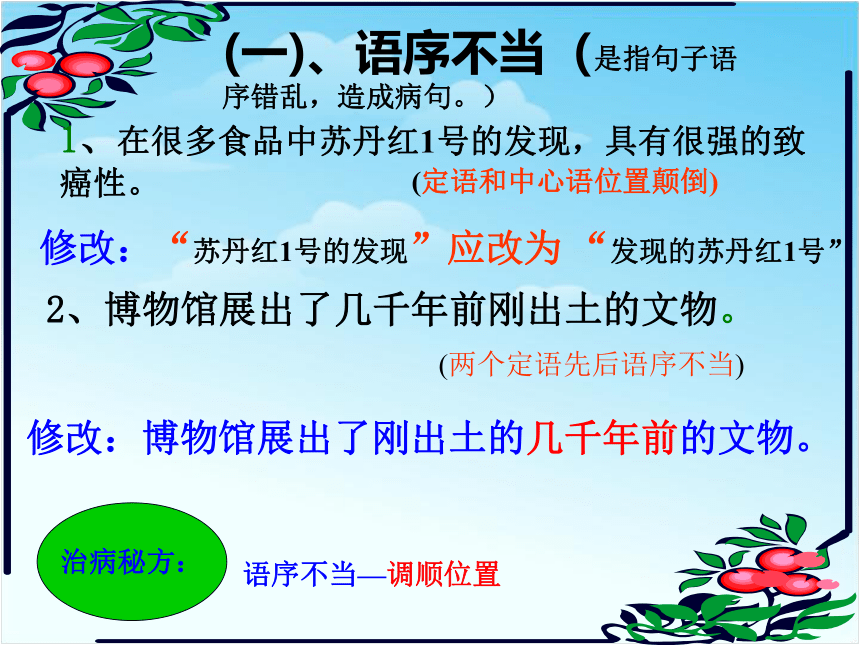 (一)、语序不当（是指句子语序错乱，造成病句。）

1、在很多食品中苏丹红1号的发现，具有很强的致癌性。 (定语和中心语位置颠倒)

修改：“苏丹红1号的发现”应改为“发现的苏丹红1号”

2、博物馆展出了几千年前刚出土的文物。

(两个定语先后语序不当)

修改：博物馆展出了刚出土的几千年前的文物。

治病秘方：

语序不当—调顺位置